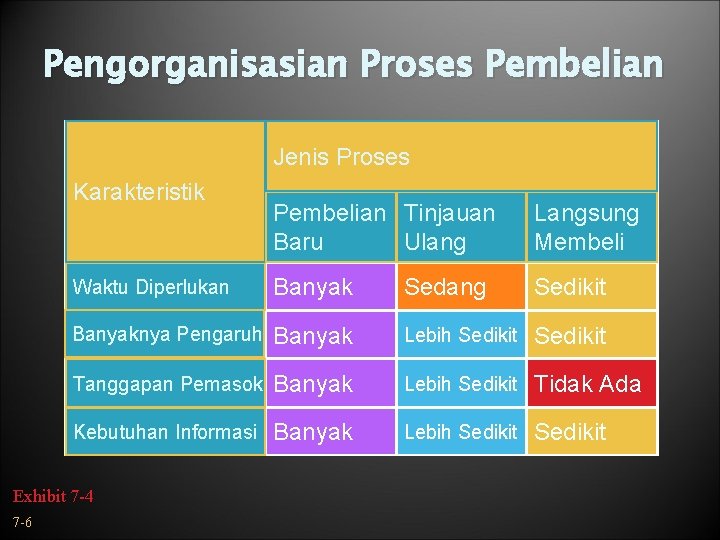 Pengorganisasian Proses Pembelian

| Karakteristik | Jenis Proses | | |
|---|---|---|---|
| | Pembelian Baru | Tinjauan Ulang | Langsung Membeli |
| Waktu Diperlukan | Banyak | Sedang | Sedikit |
| Banyaknya Pengaruh | Banyak | Lebih Sedikit | Sedikit |
| Tanggapan Pemasok | Banyak | Lebih Sedikit | Tidak Ada |
| Kebutuhan Informasi | Banyak | Lebih Sedikit | Sedikit |

Exhibit 7-4

7-6